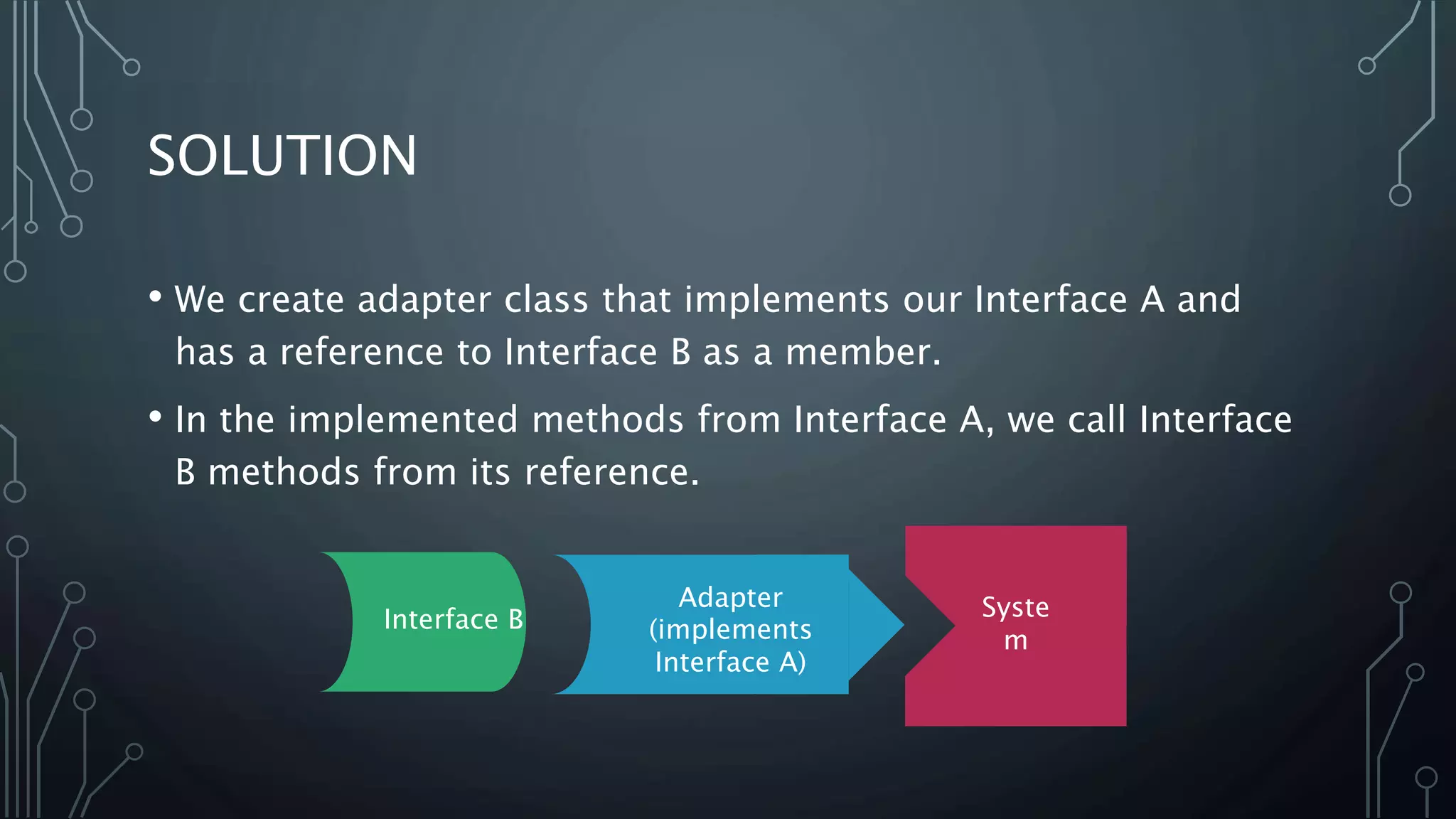 SOLUTION

• We create adapter class that implements our Interface A and has a reference to Interface B as a member.

• In the implemented methods from Interface A, we call Interface B methods from its reference.

Interface B

Adapter (implements Interface A)

Syste m